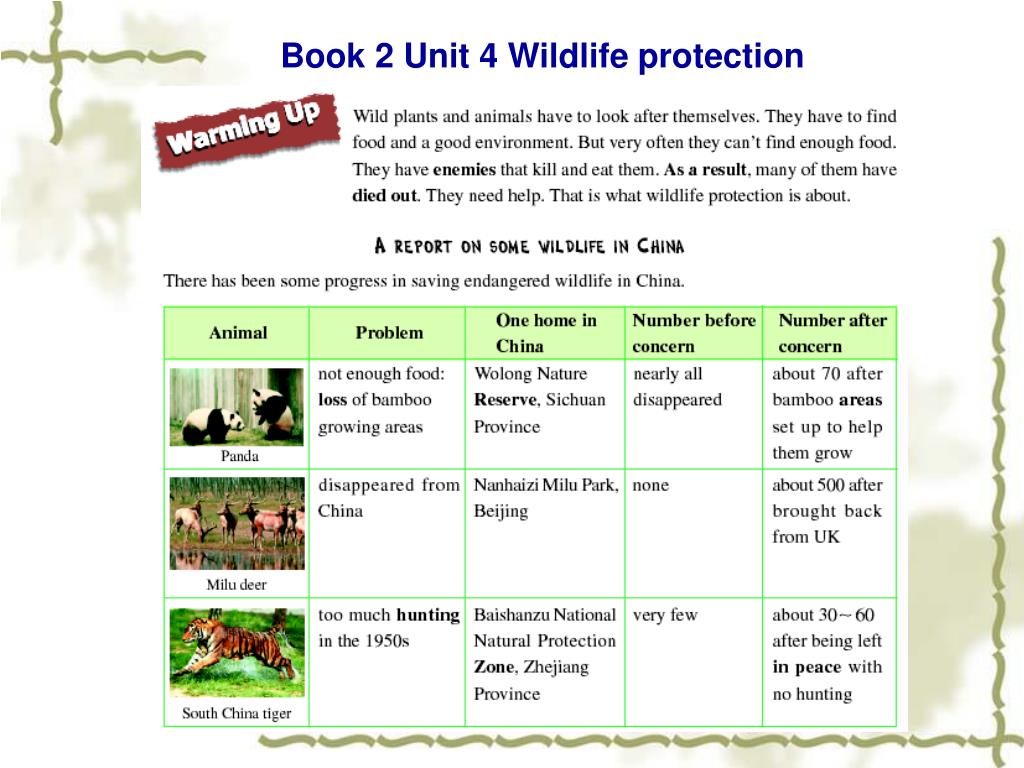 Book 2 Unit 4 Wildlife protection

Warming Up

Wild plants and animals have to look after themselves. They have to find food and a good environment. But very often they can't find enough food. They have enemies that kill and eat them. As a result, many of them have died out. They need help. That is what wildlife protection is about.

A REPORT ON SOME WILDLIFE IN CHINA

There has been some progress in saving endangered wildlife in China.

| Animal | Problem | One home in China | Number before concern | Number after concern |
|---|---|---|---|---|
| Panda | not enough food: loss of bamboo growing areas | Wolong Nature Reserve, Sichuan Province | nearly all disappeared | about 70 after bamboo areas set up to help them grow |
| Milu deer | disappeared from China | Nanhaizi Milu Park, Beijing | none | about 500 after brought back from UK |
| South China tiger | too much hunting in the 1950s | Baishanzu National Natural Protection Zone, Zhejiang Province | very few | about 30～60 after being left in peace with no hunting |